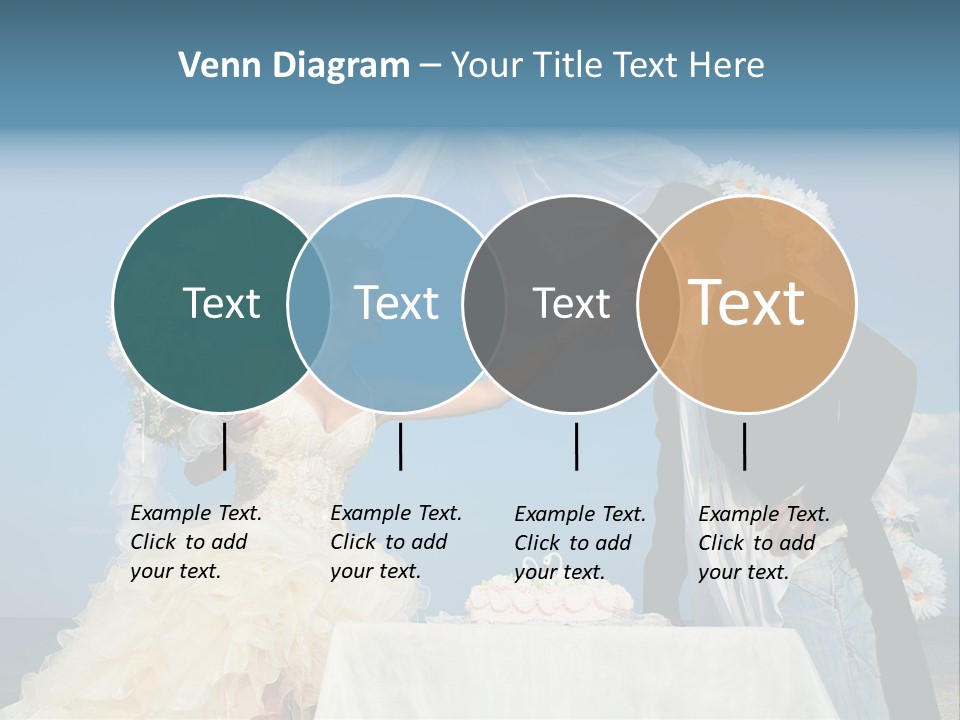 Venn Diagram – Your Title Text Here

Text

Text

Text

Text

Example Text. Click to add your text.

Example Text. Click to add your text.

Example Text. Click to add your text.

Example Text. Click to add your text.